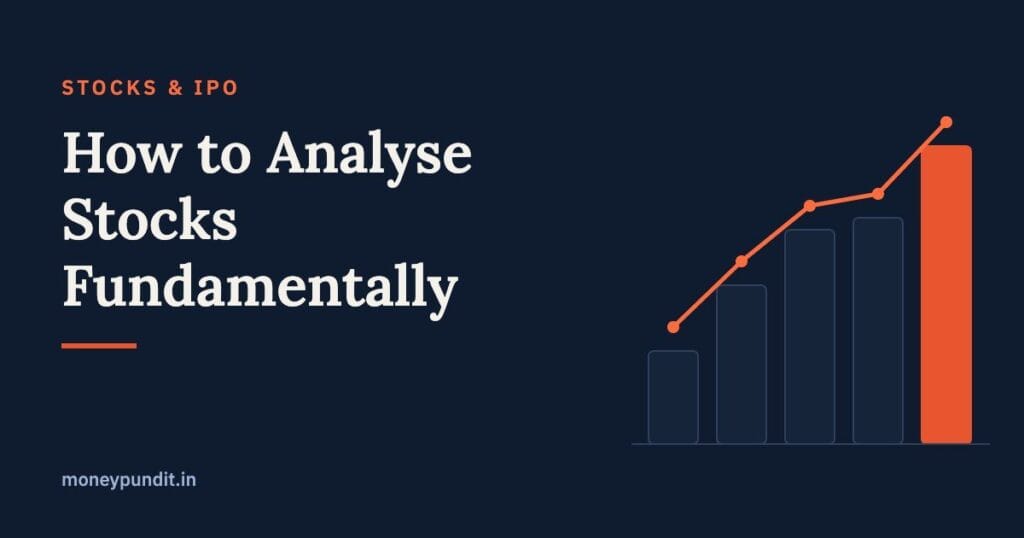 STOCKS & IPO

How to Analyse Stocks Fundamentally

moneypundit.in